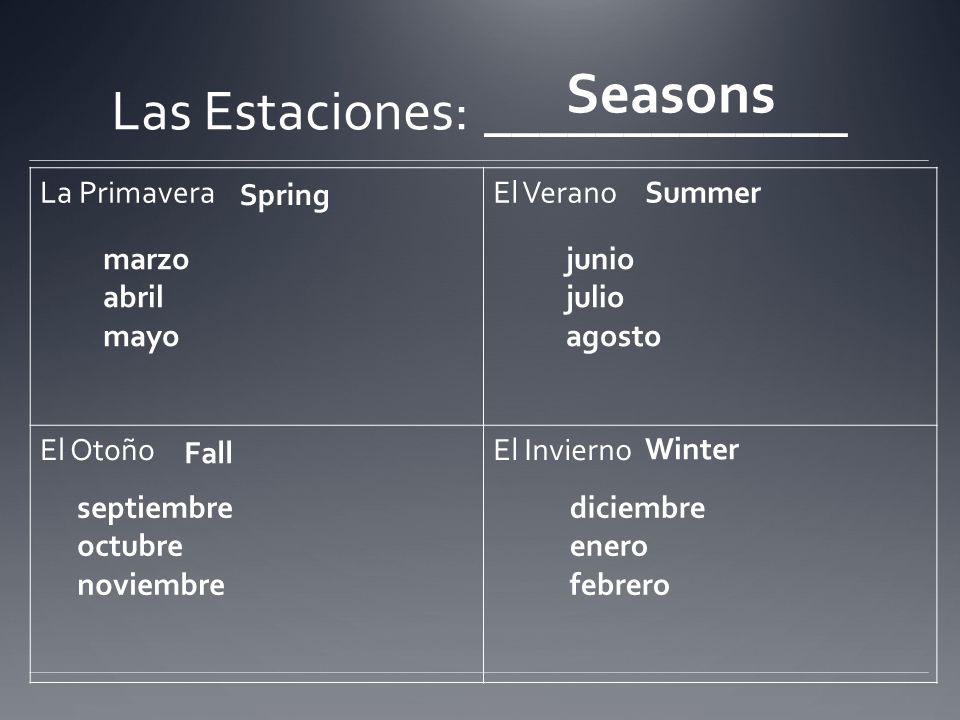 Las Estaciones: Seasons

| La Primavera Spring<br>marzo<br>abril<br>mayo | El Verano Summer<br>junio<br>julio<br>agosto |
|---|---|
| El Otoño Fall<br>septiembre<br>octubre<br>noviembre | El Invierno Winter<br>diciembre<br>enero<br>febrero |